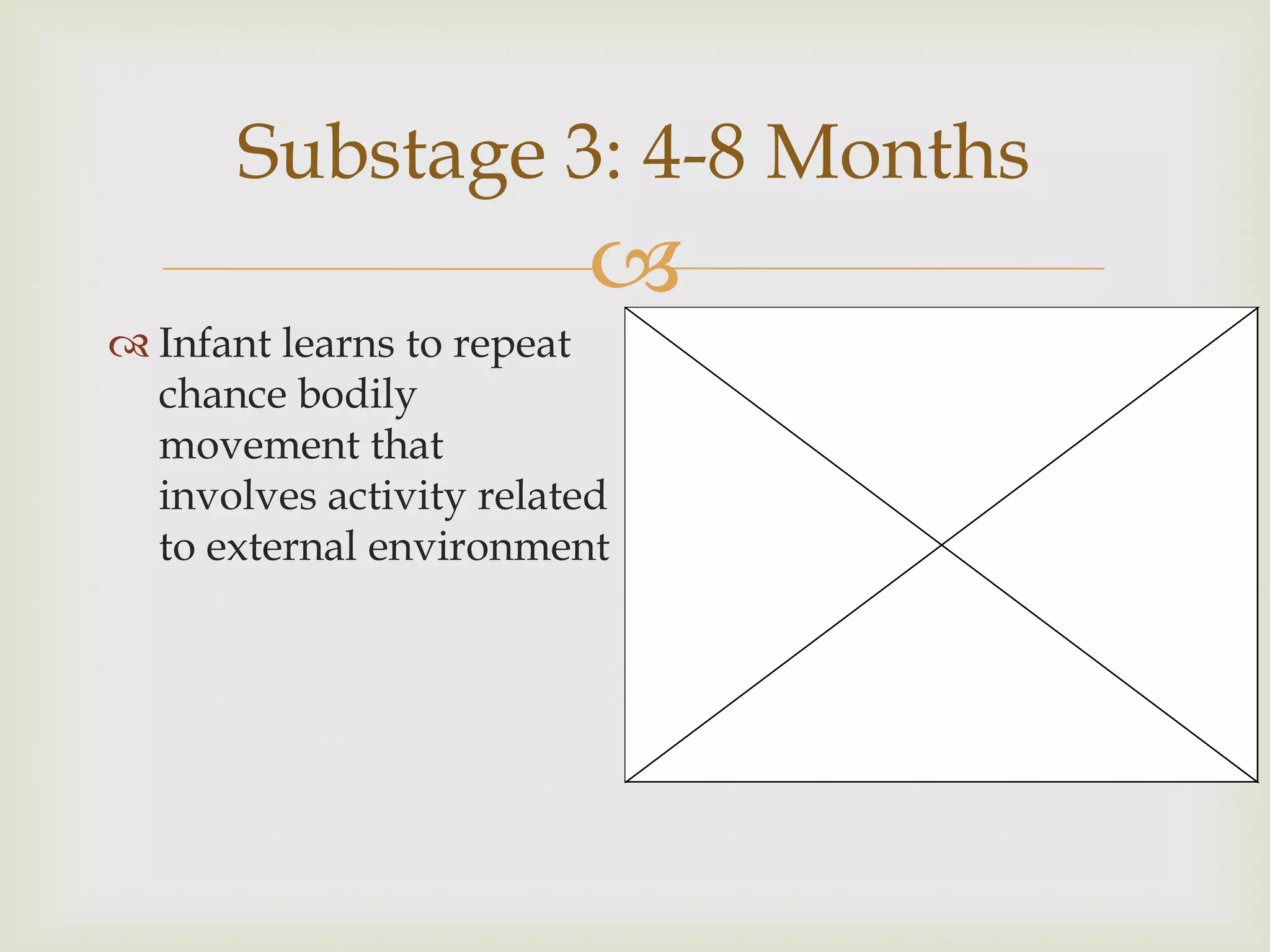 Substage 3: 4-8 Months

Infant learns to repeat chance bodily movement that involves activity related to external environment